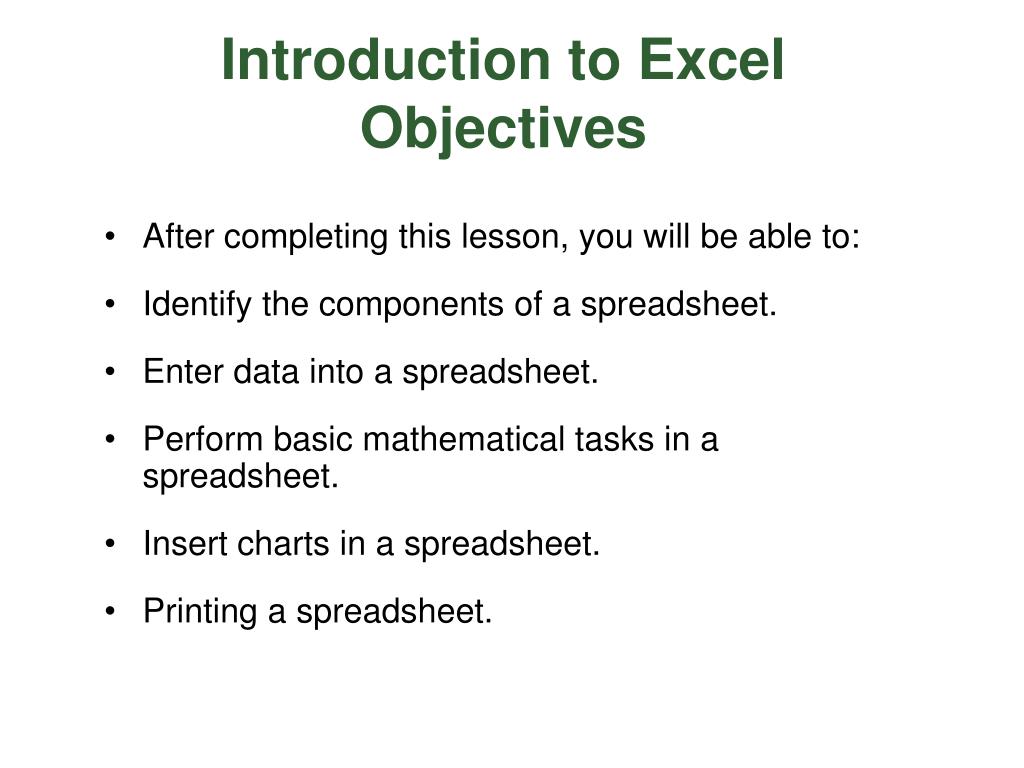 Introduction to Excel
Objectives

• After completing this lesson, you will be able to:

• Identify the components of a spreadsheet.

• Enter data into a spreadsheet.

• Perform basic mathematical tasks in a spreadsheet.

• Insert charts in a spreadsheet.

• Printing a spreadsheet.